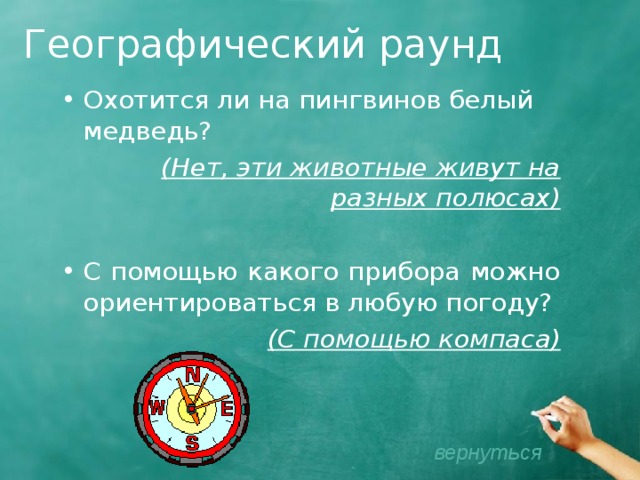 Географический раунд

• Охотится ли на пингвинов белый медведь?

(Нет, эти животные живут на разных полюсах)

• С помощью какого прибора можно ориентироваться в любую погоду?

(С помощью компаса)

N
W
E
S

вернуться